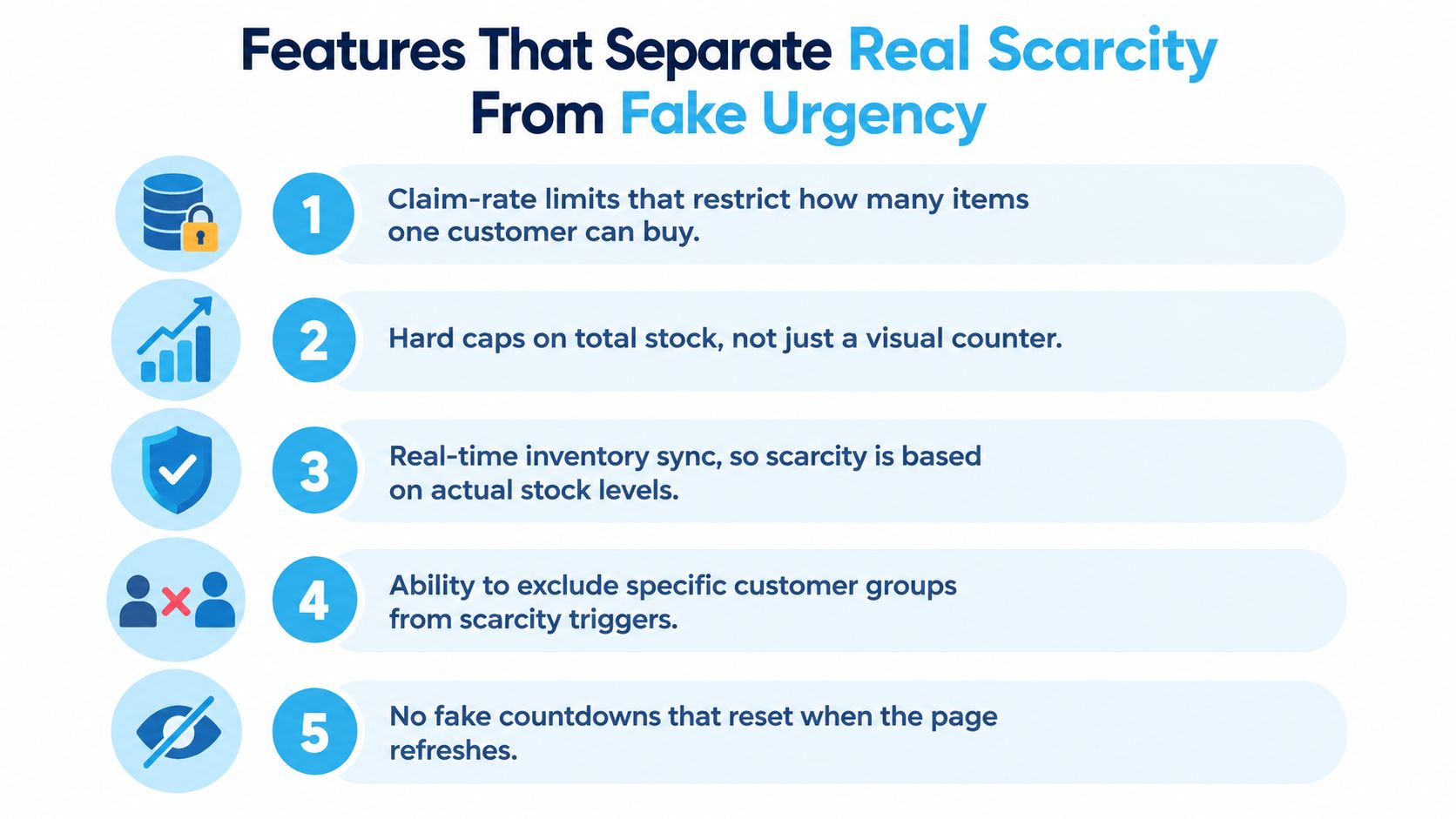 Features That Separate Real Scarcity From Fake Urgency

1 Claim-rate limits that restrict how many items one customer can buy.

2 Hard caps on total stock, not just a visual counter.

3 Real-time inventory sync, so scarcity is based on actual stock levels.

4 Ability to exclude specific customer groups from scarcity triggers.

5 No fake countdowns that reset when the page refreshes.